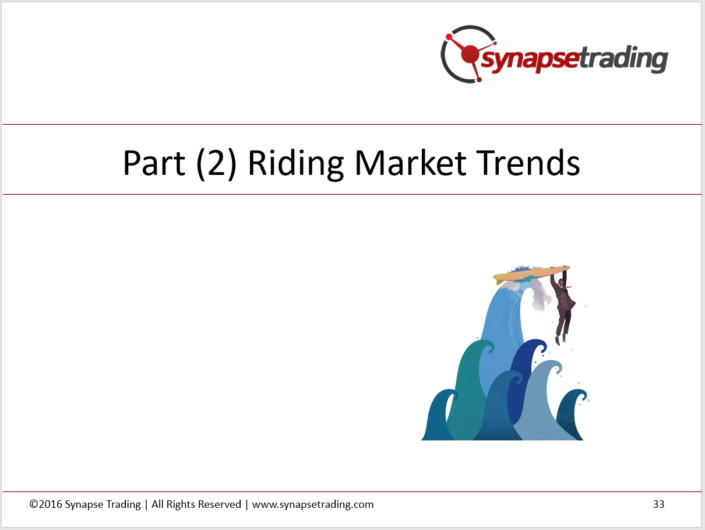 synapsetrading

Part (2) Riding Market Trends

©2016 Synapse Trading | All Rights Reserved | www.synapsetrading.com

33